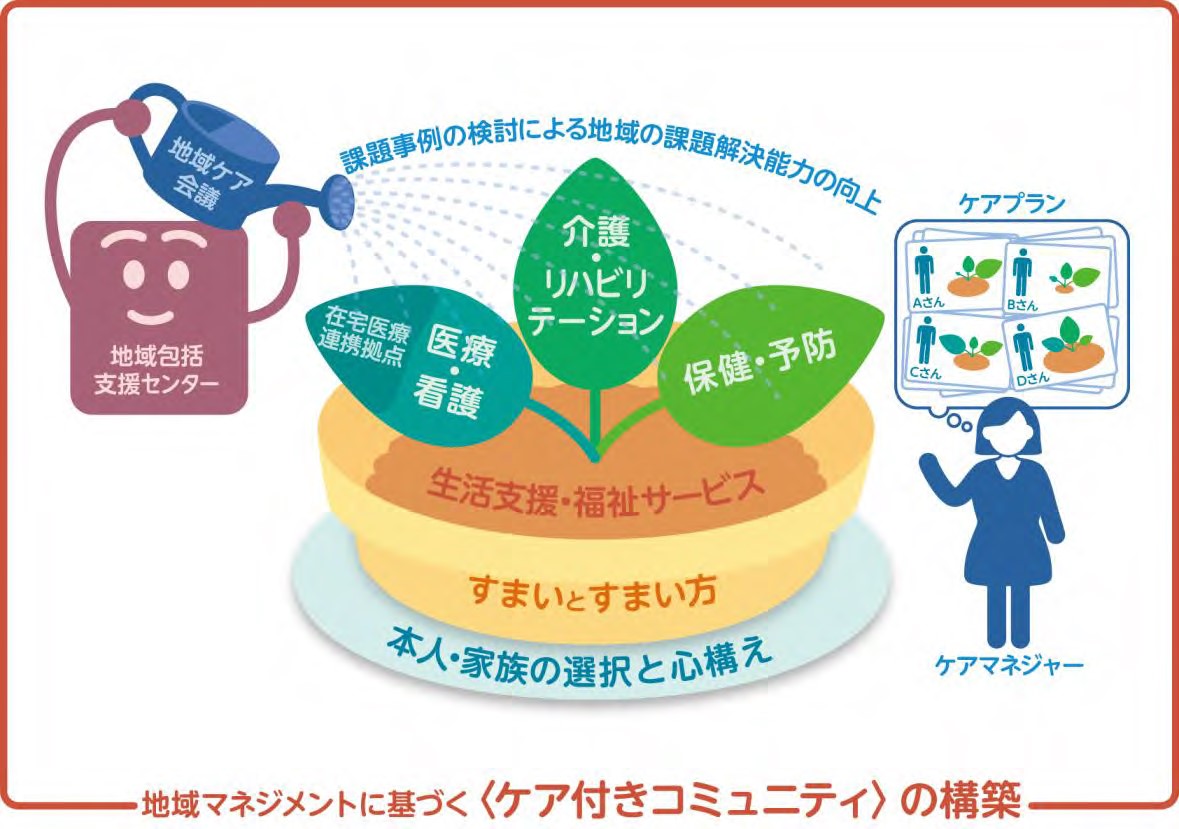 地域ケア会議

地域包括支援センター

課題事例の検討による地域の課題解決能力の向上

在宅医療連携拠点

医療・看護

介護・リハビリテーション

保健・予防

生活支援・福祉サービス

すまいとすまい方

本人・家族の選択と心構え

ケアプラン

Aさん

Bさん

Cさん

Dさん

ケアマネジャー

地域マネジメントに基づく〈ケア付きコミュニティ〉の構築